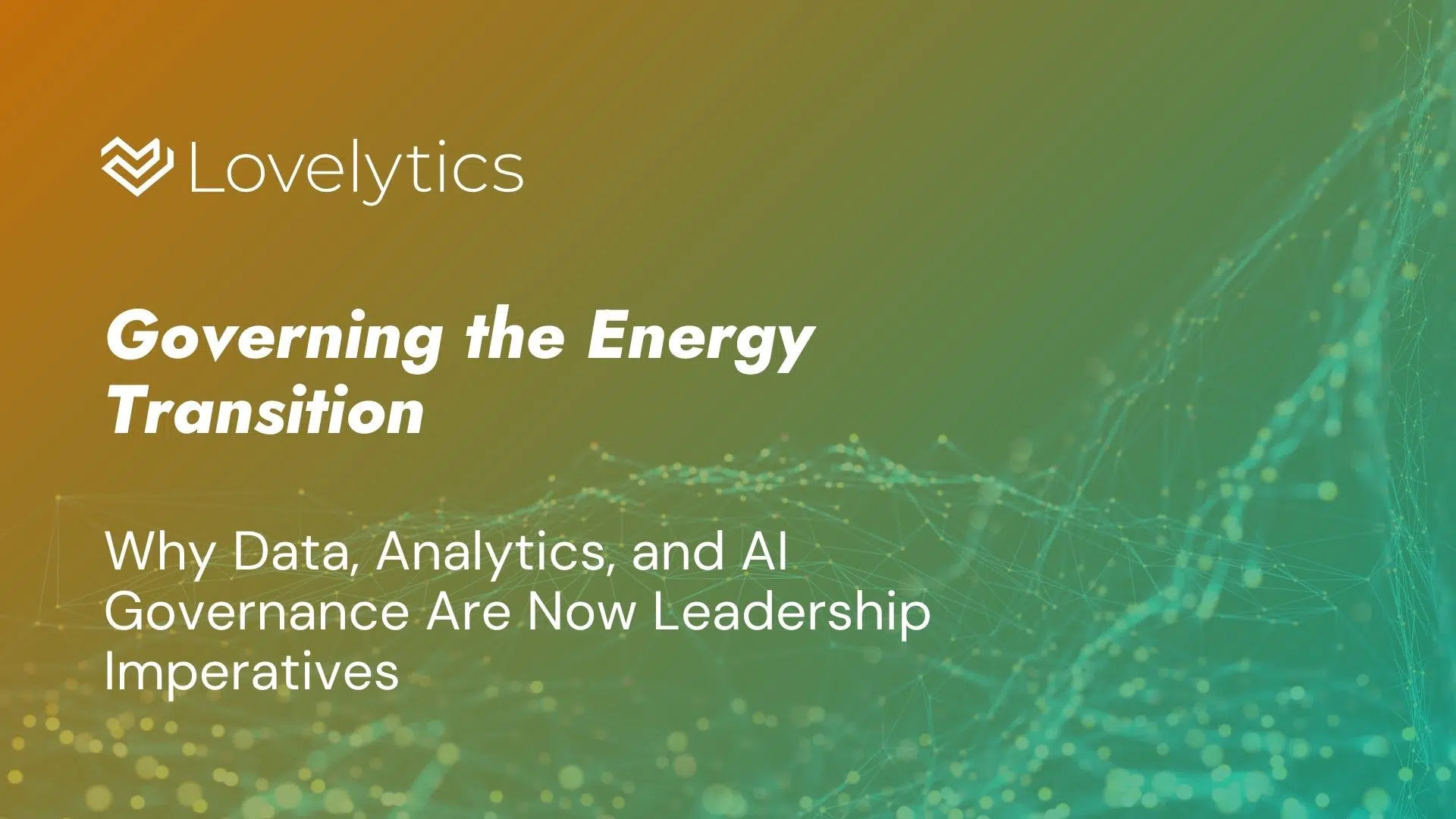 Lovelytics

Governing the Energy Transition

Why Data, Analytics, and AI Governance Are Now Leadership Imperatives